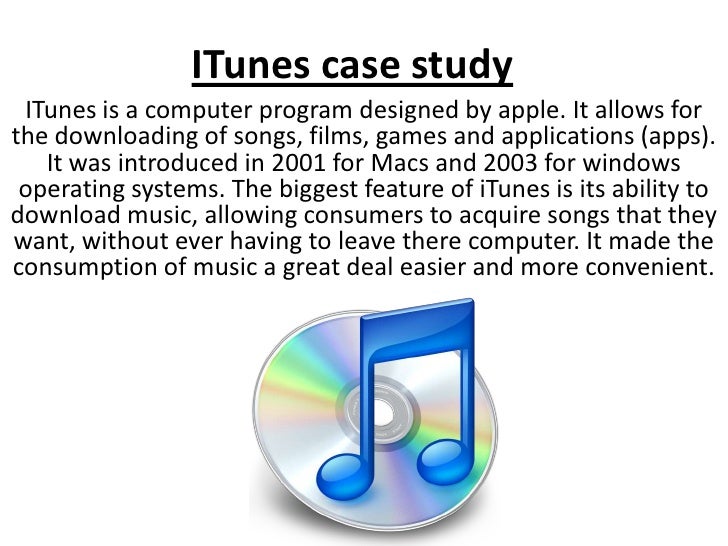 ITunes case study

ITunes is a computer program designed by apple. It allows for the downloading of songs, films, games and applications (apps). It was introduced in 2001 for Macs and 2003 for windows operating systems. The biggest feature of iTunes is its ability to download music, allowing consumers to acquire songs that they want, without ever having to leave there computer. It made the consumption of music a great deal easier and more convenient.